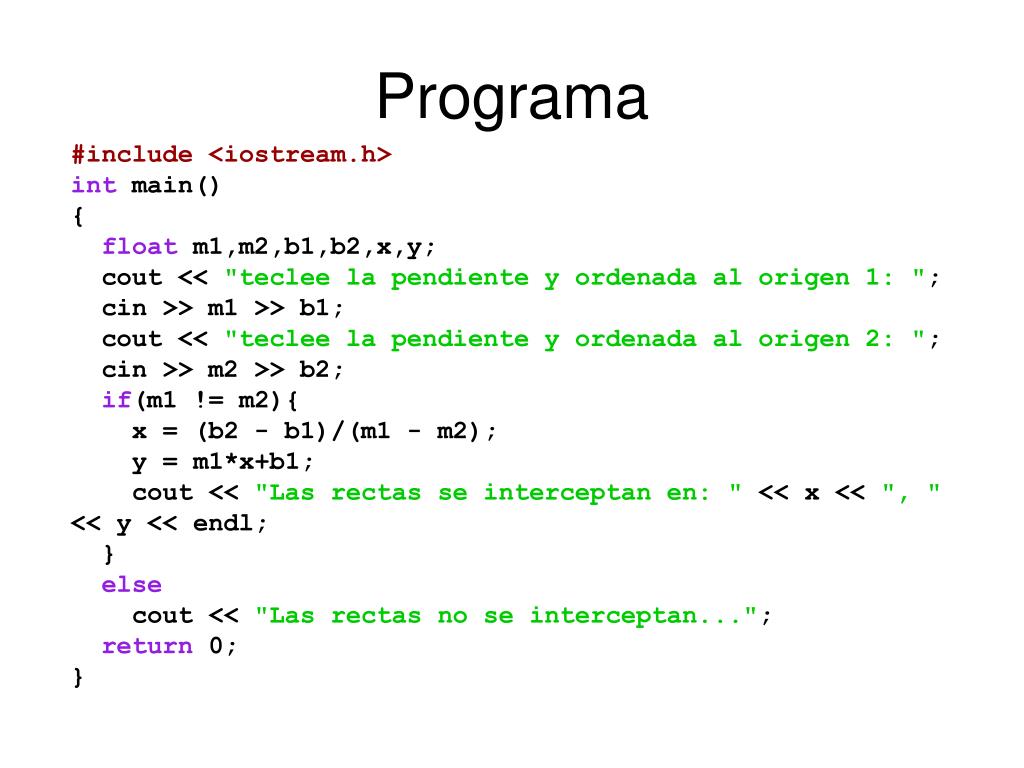 Programa

#include <iostream.h>
int main()
{
  float m1,m2,b1,b2,x,y;
  cout << "teclee la pendiente y ordenada al origen 1: ";
  cin >> m1 >> b1;
  cout << "teclee la pendiente y ordenada al origen 2: ";
  cin >> m2 >> b2;
  if(m1 != m2){
    x = (b2 - b1)/(m1 - m2);
    y = m1*x+b1;
    cout << "Las rectas se interceptan en: " << x << ", " << y << endl;
  }
  else
    cout << "Las rectas no se interceptan...";
  return 0;
}